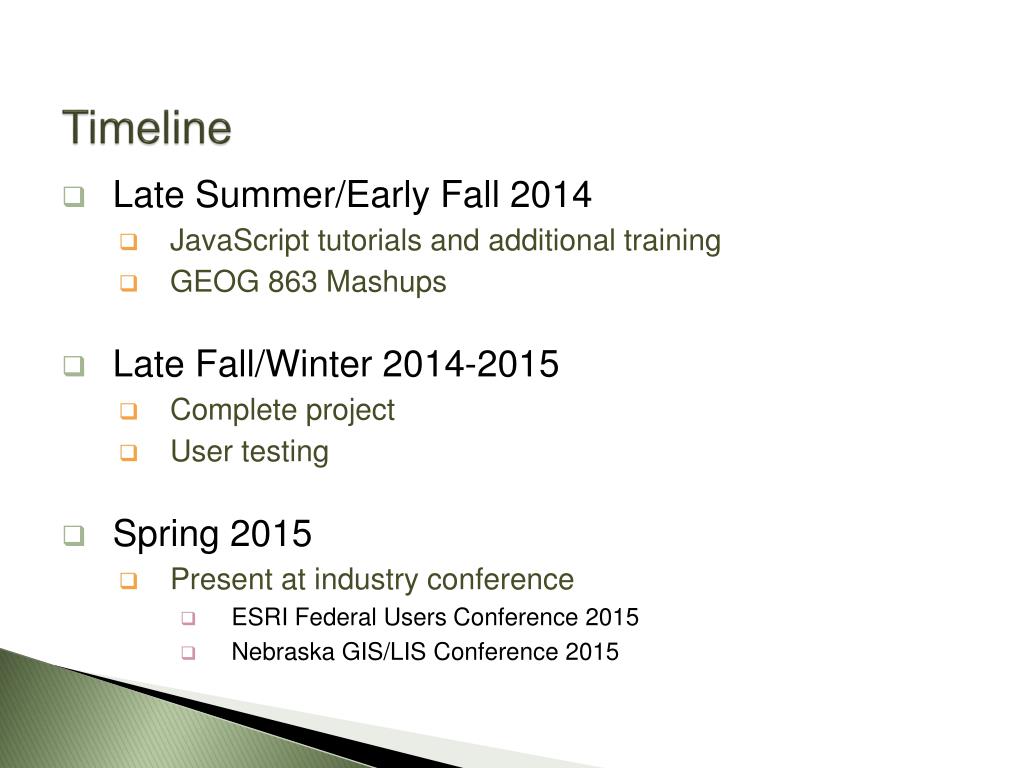 Timeline

Late Summer/Early Fall 2014

JavaScript tutorials and additional training

GEOG 863 Mashups

Late Fall/Winter 2014-2015

Complete project

User testing

Spring 2015

Present at industry conference

ESRI Federal Users Conference 2015

Nebraska GIS/LIS Conference 2015